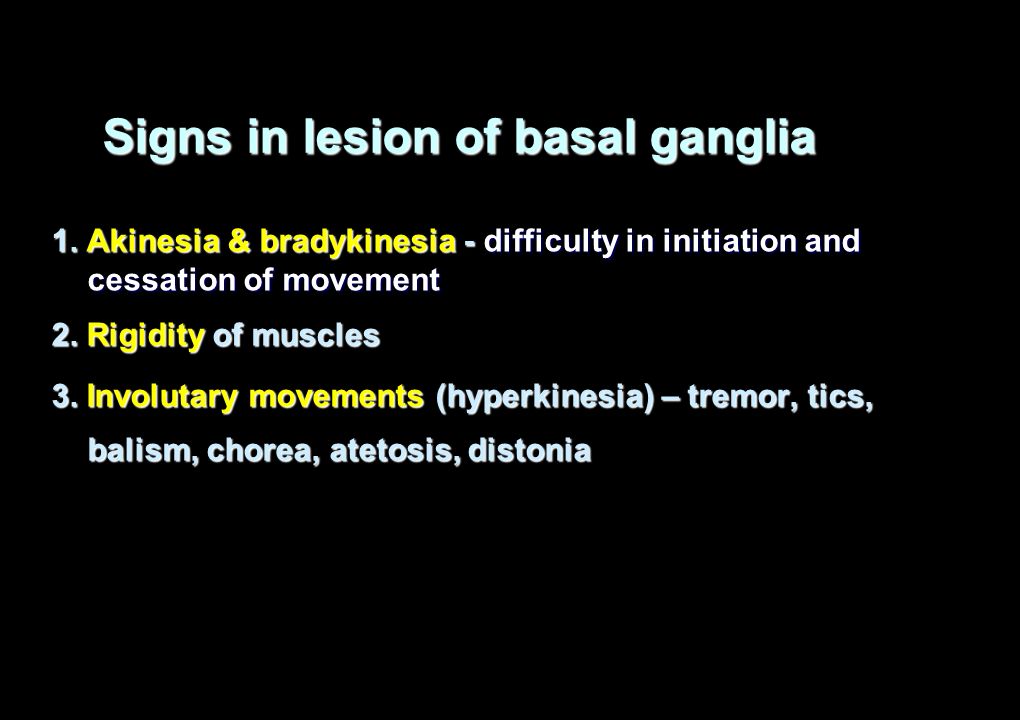 Signs in lesion of basal ganglia

1. Akinesia & bradykinesia - difficulty in initiation and cessation of movement

2. Rigidity of muscles

3. Involutary movements (hyperkinesia) – tremor, tics, balism, chorea, atetosis, distonia